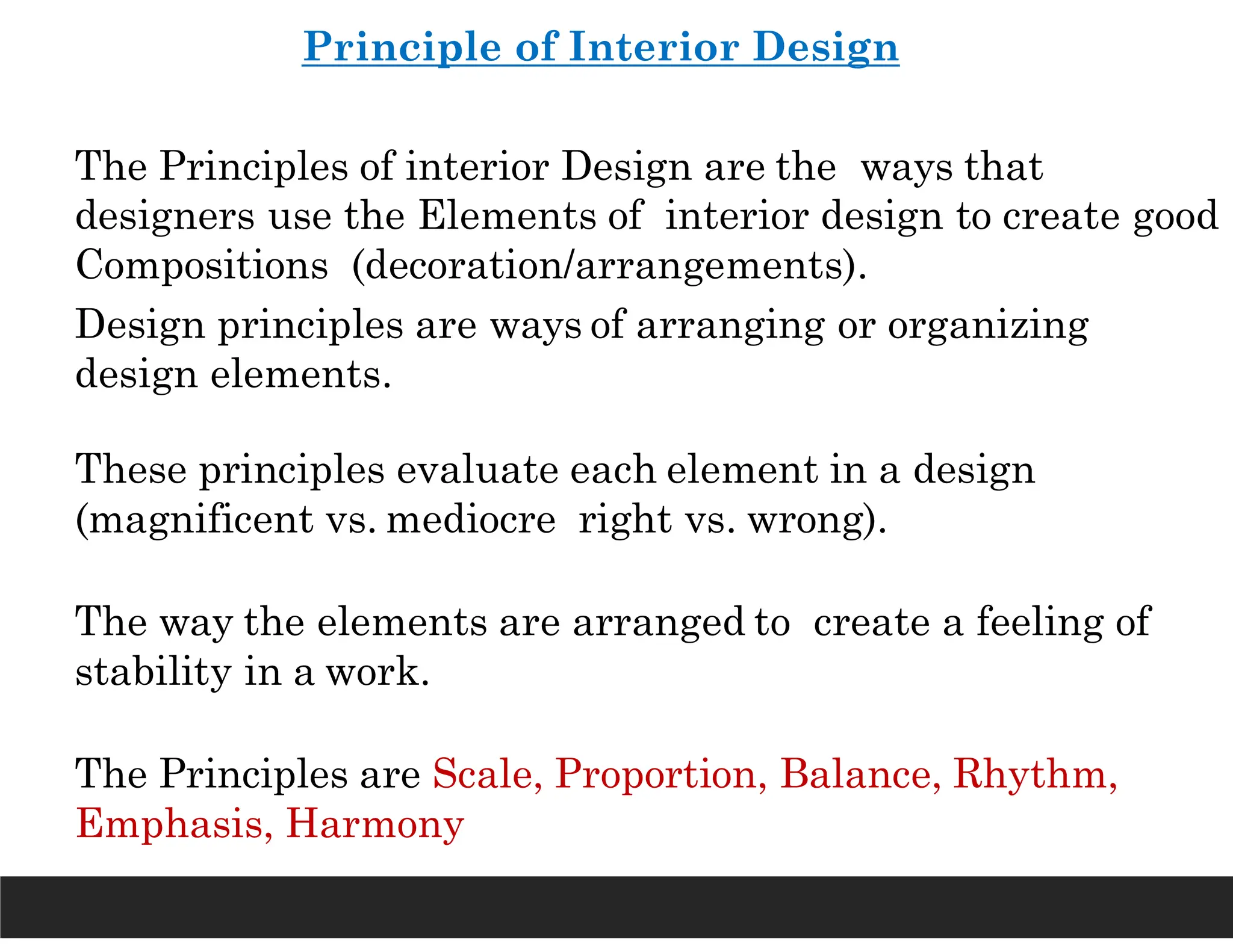 Principle of Interior Design

The Principles of interior Design are the ways that designers use the Elements of interior design to create good Compositions (decoration/arrangements).

Design principles are ways of arranging or organizing design elements.

These principles evaluate each element in a design (magnificent vs. mediocre right vs. wrong).

The way the elements are arranged to create a feeling of stability in a work.

The Principles are Scale, Proportion, Balance, Rhythm, Emphasis, Harmony